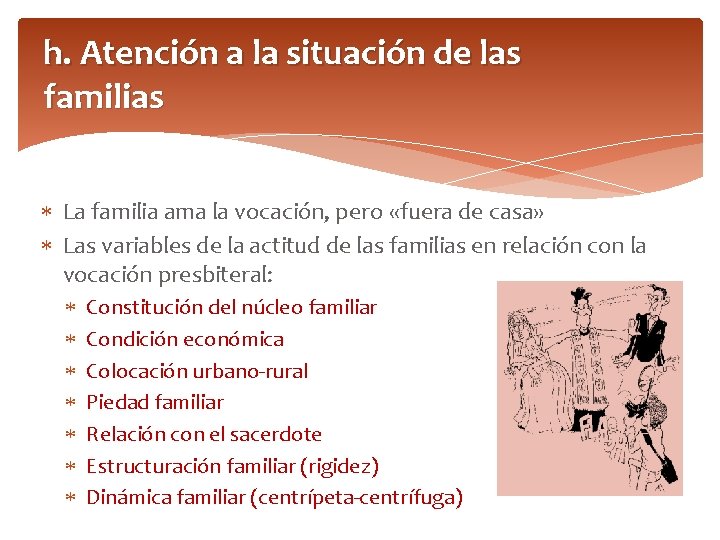 h. Atención a la situación de las familias

∗ La familia ama la vocación, pero «fuera de casa»
∗ Las variables de la actitud de las familias en relación con la vocación presbiteral:
∗ Constitución del núcleo familiar
∗ Condición económica
∗ Colocación urbano-rural
∗ Piedad familiar
∗ Relación con el sacerdote
∗ Estructuración familiar (rigidez)
∗ Dinámica familiar (centrípeta-centrífuga)